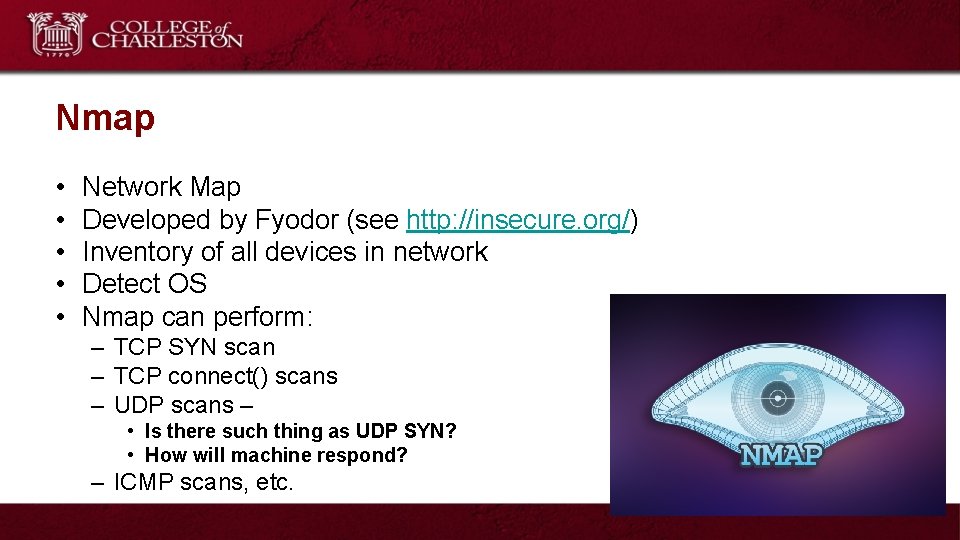 COLLEGE of CHARLESTON
1770

Nmap

• Network Map
• Developed by Fyodor (see http://insecure.org/)
• Inventory of all devices in network
• Detect OS
• Nmap can perform:
– TCP SYN scan
– TCP connect() scans
– UDP scans –
• Is there such thing as UDP SYN?
• How will machine respond?
– ICMP scans, etc.

NMAP